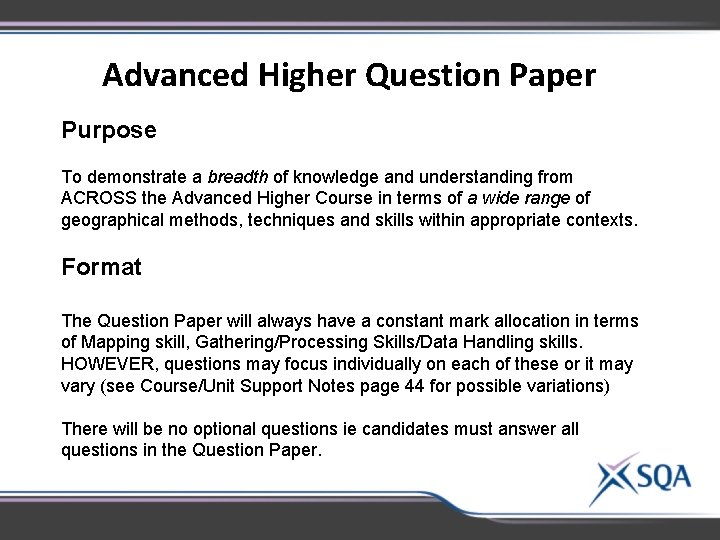 Advanced Higher Question Paper

Purpose

To demonstrate a breadth of knowledge and understanding from ACROSS the Advanced Higher Course in terms of a wide range of geographical methods, techniques and skills within appropriate contexts.

Format

The Question Paper will always have a constant mark allocation in terms of Mapping skill, Gathering/Processing Skills/Data Handling skills. HOWEVER, questions may focus individually on each of these or it may vary (see Course/Unit Support Notes page 44 for possible variations)

There will be no optional questions ie candidates must answer all questions in the Question Paper.

SQA